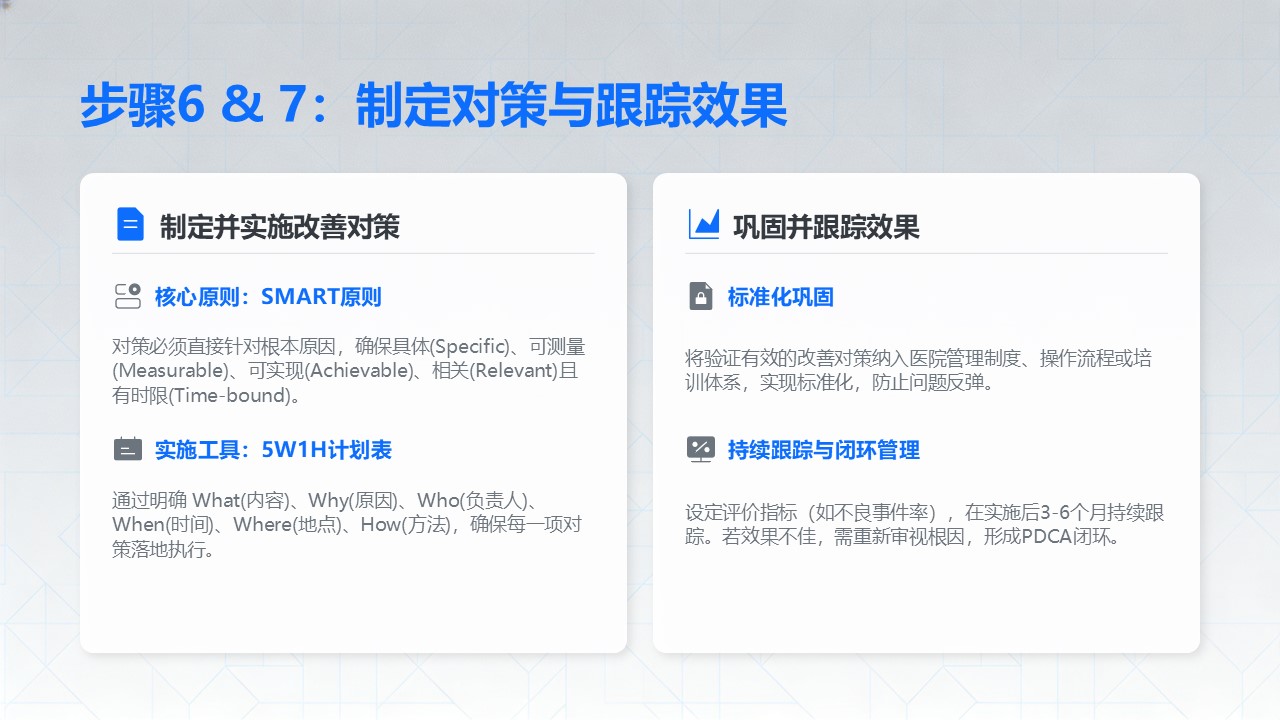 步骤6 & 7：制定对策与跟踪效果

制定并实施改善对策

核心原则：SMART原则

对策必须直接针对根本原因，确保具体(Specific)、可测量(Measurable)、可实现(Achievable)、相关(Relevant)且有时限(Time-bound)。

实施工具：5W1H计划表

通过明确 What(内容)、Why(原因)、Who(负责人)、When(时间)、Where(地点)、How(方法)，确保每一项对策落地执行。

巩固并跟踪效果

标准化巩固

将验证有效的改善对策纳入医院管理制度、操作流程或培训体系，实现标准化，防止问题反弹。

持续跟踪与闭环管理

设定评价指标（如不良事件率），在实施后3-6个月持续跟踪。若效果不佳，需重新审视根因，形成PDCA闭环。